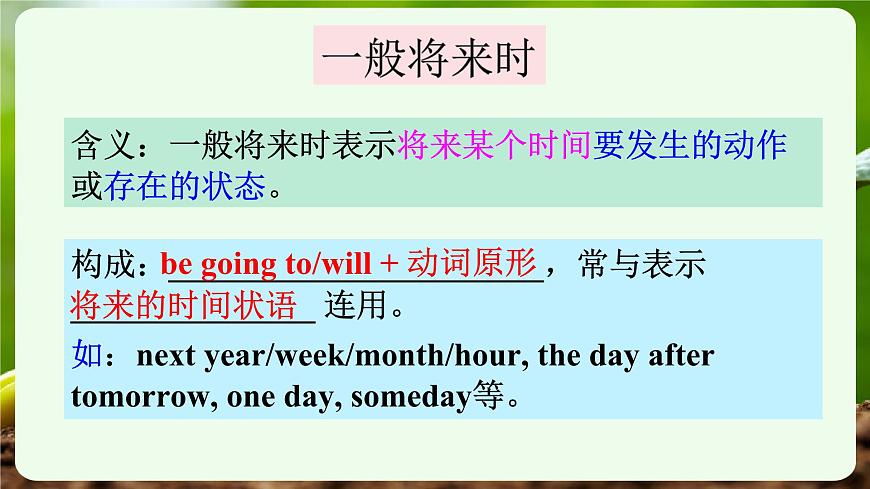 一般将来时

含义：一般将来时表示将来某个时间要发生的动作或存在的状态。

构成：be going to/will + 动词原形，常与表示将来的时间状语 连用。

如：next year/week/month/hour, the day after tomorrow, one day, someday等。